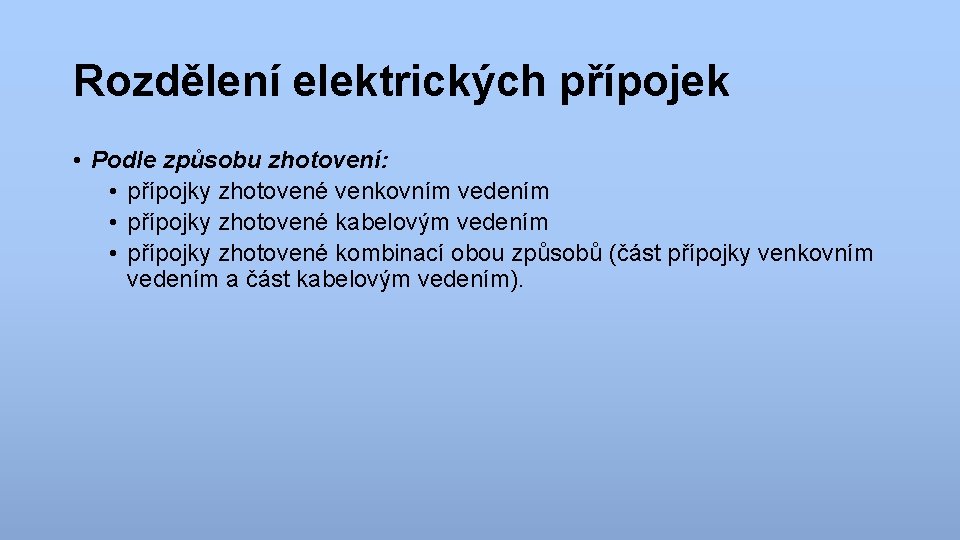 Rozdělení elektrických přípojek

• Podle způsobu zhotovení:
• přípojky zhotovené venkovním vedením
• přípojky zhotovené kabelovým vedením
• přípojky zhotovené kombinací obou způsobů (část přípojky venkovním vedením a část kabelovým vedením).